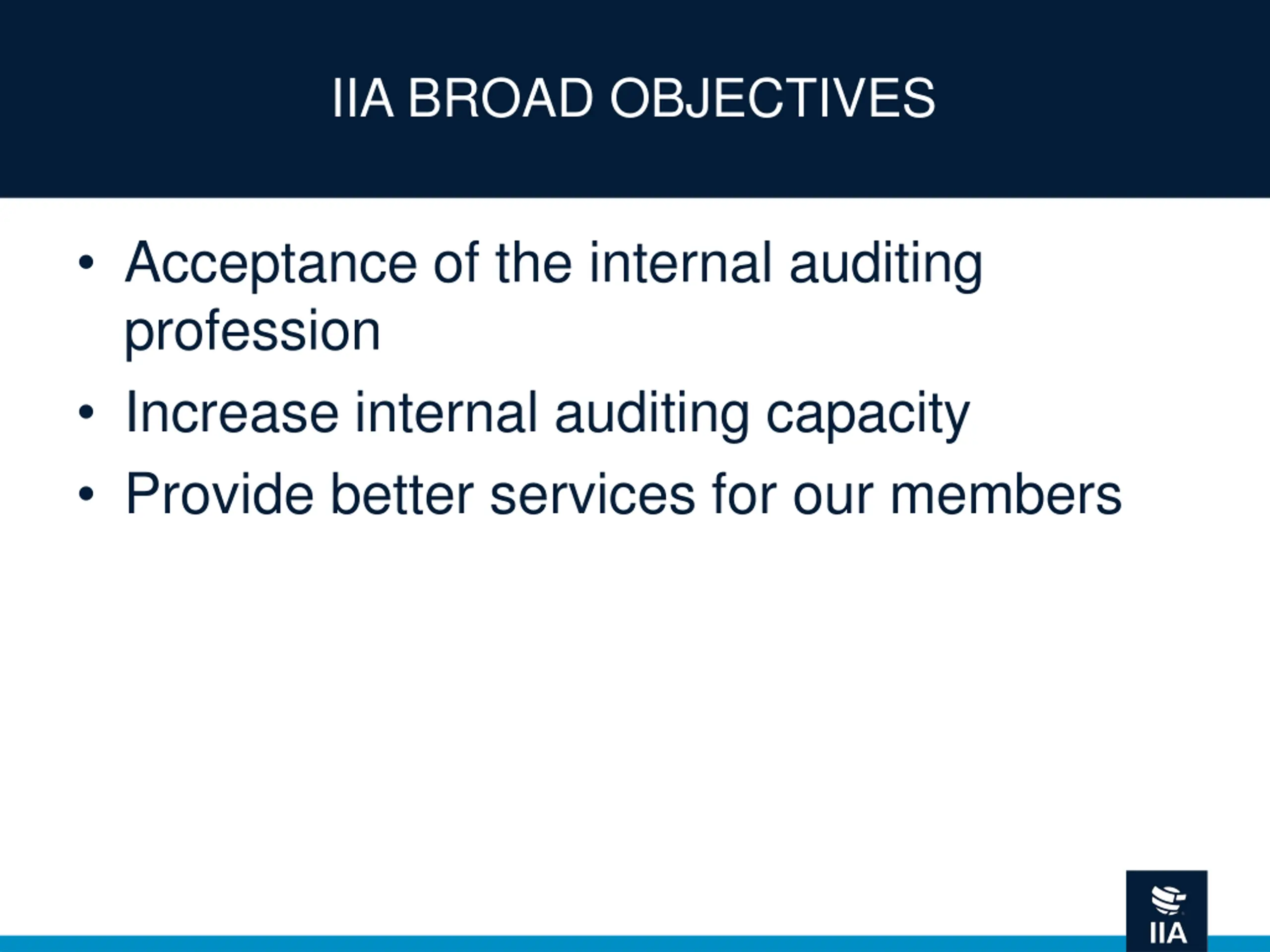 IIA BROAD OBJECTIVES

• Acceptance of the internal auditing profession
• Increase internal auditing capacity
• Provide better services for our members

IIA